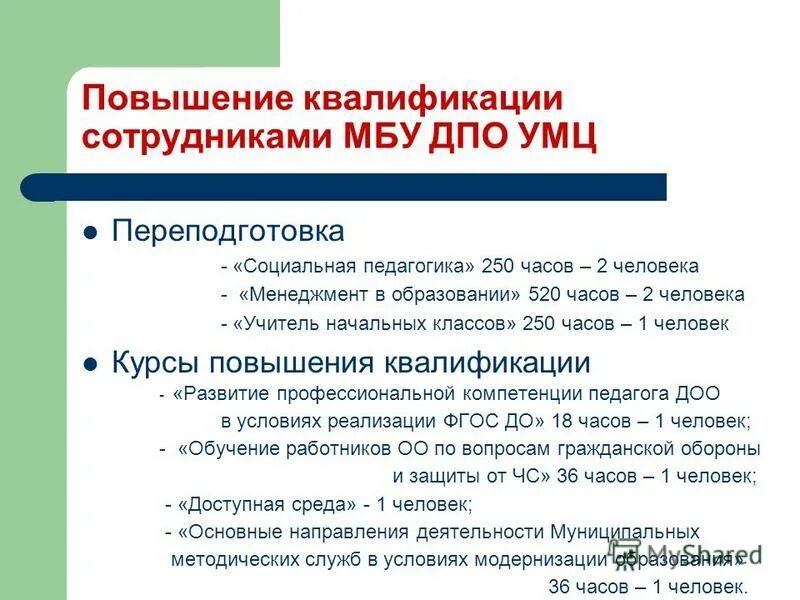 Повышение квалификации сотрудниками МБУ ДПО УМЦ

Переподготовка

- «Социальная педагогика» 250 часов – 2 человека

- «Менеджмент в образовании» 520 часов – 2 человека

- «Учитель начальных классов» 250 часов – 1 человек

Курсы повышения квалификации

- «Развитие профессиональной компетенции педагога ДОО в условиях реализации ФГОС ДО» 18 часов – 1 человек;

- «Обучение работников ОО по вопросам гражданской обороны и защиты от ЧС» 36 часов – 1 человек;

- «Доступная среда» - 1 человек;

- «Основные направления деятельности Муниципальных методических служб в условиях модернизации образования» 36 часов – 1 человек.

MyShared